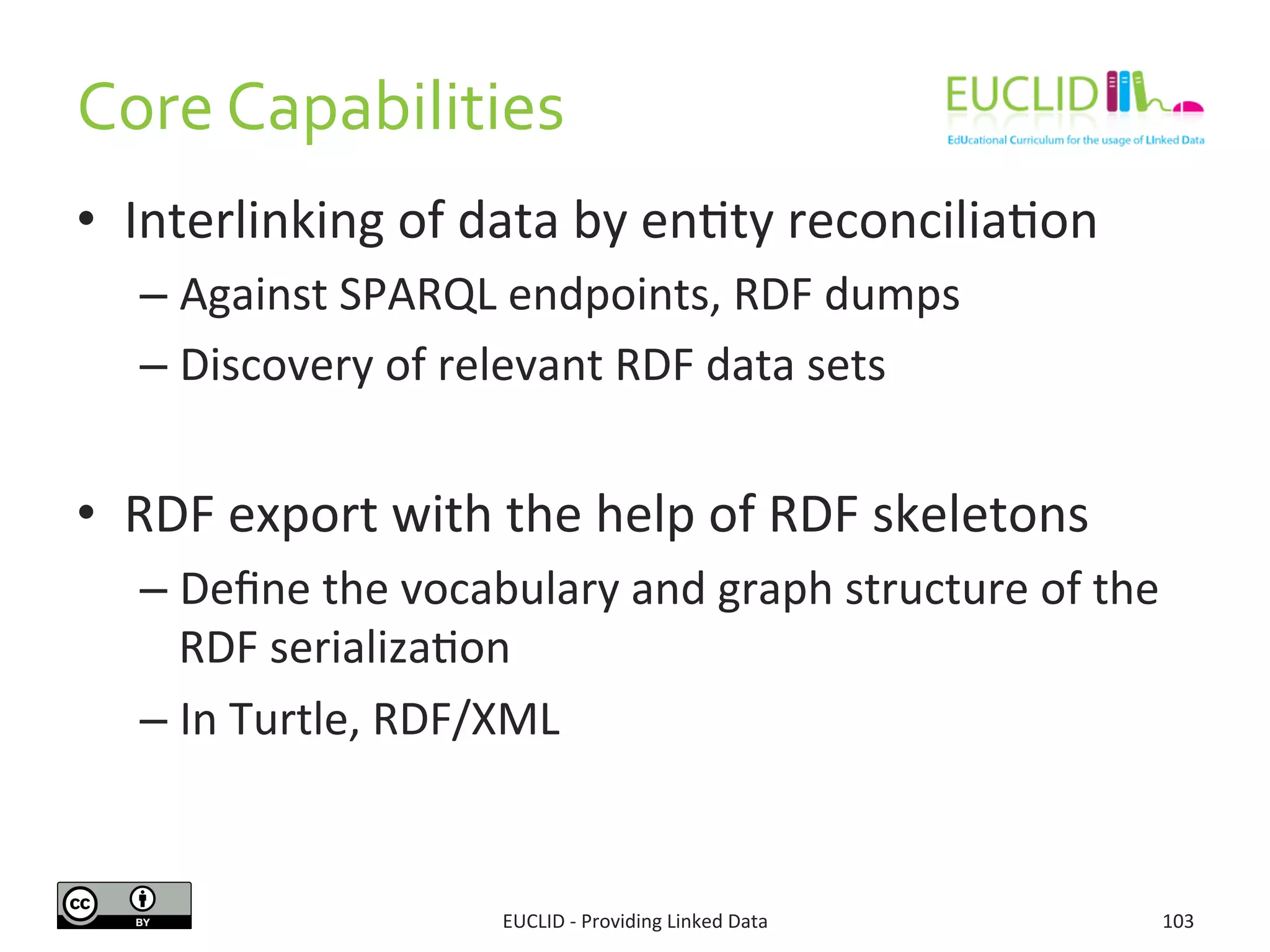 Core Capabilities

EUCLID
EdUcational Curriculum for the usage of LInked Data

• Interlinking of data by entity reconciliation
– Against SPARQL endpoints, RDF dumps
– Discovery of relevant RDF data sets

• RDF export with the help of RDF skeletons
– Define the vocabulary and graph structure of the RDF serialization
– In Turtle, RDF/XML

cc BY

EUCLID - Providing Linked Data

103